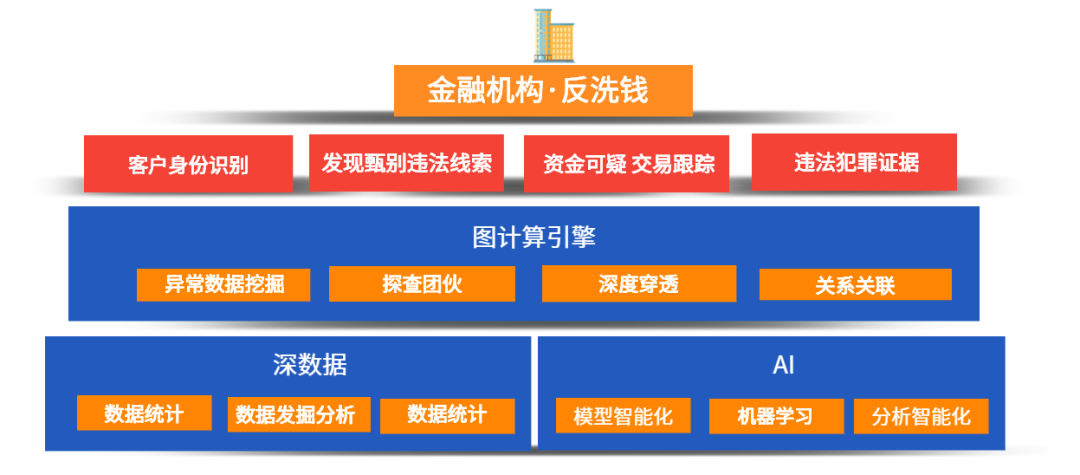 金融机构·反洗钱

客户身份识别

发现甄别违法线索

资金可疑 交易跟踪

违法犯罪证据

图计算引擎

异常数据挖掘

探查团伙

深度穿透

关系关联

深数据

数据统计

数据发掘分析

数据统计

AI

模型智能化

机器学习

分析智能化